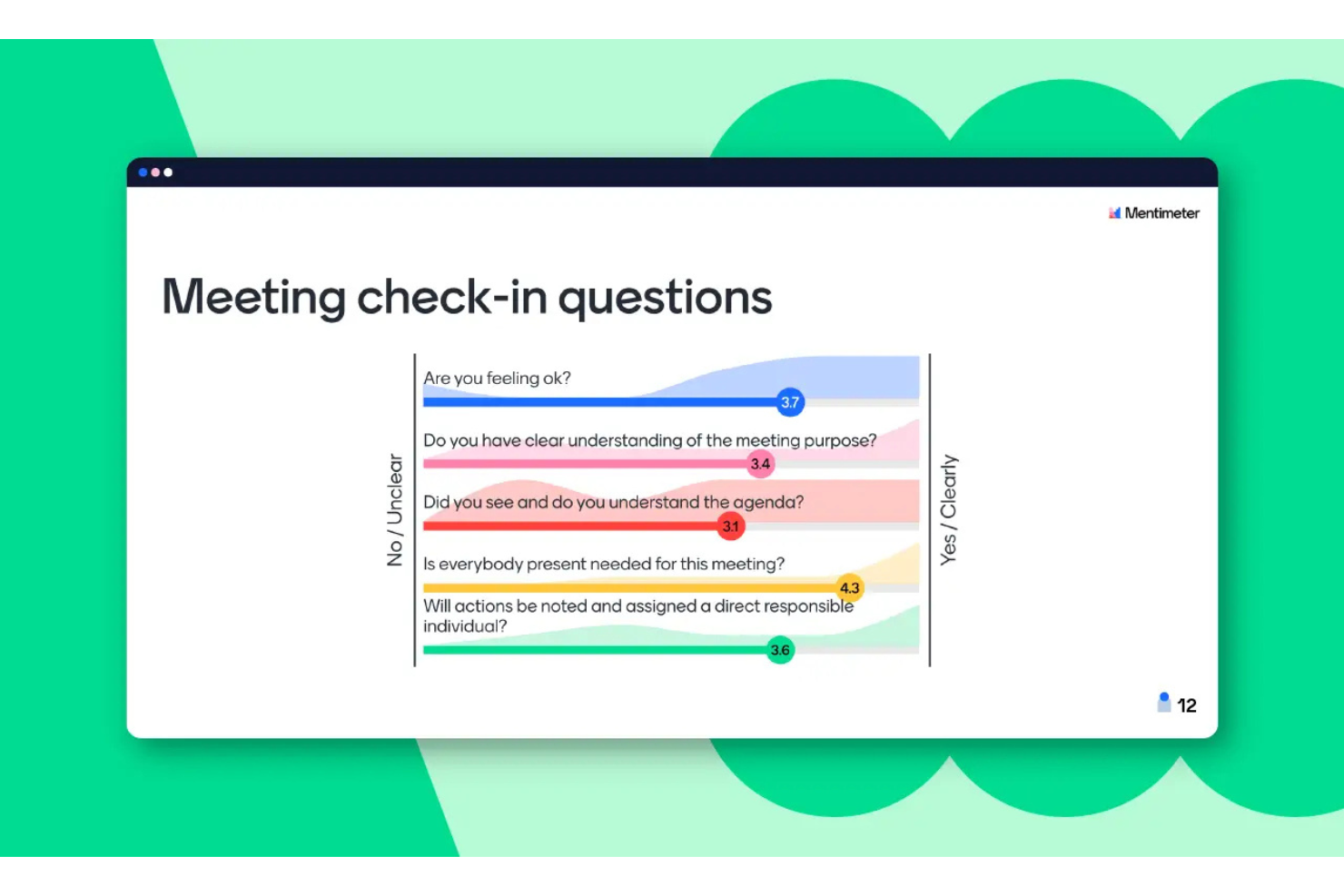 Mentimeter

Meeting check-in questions

No / Unclear

Are you feeling ok?
3.7

Do you have clear understanding of the meeting purpose?
3.4

Did you see and do you understand the agenda?
3.1

Is everybody present needed for this meeting?
4.3

Will actions be noted and assigned a direct responsible individual?
3.6

Yes / Clearly

12